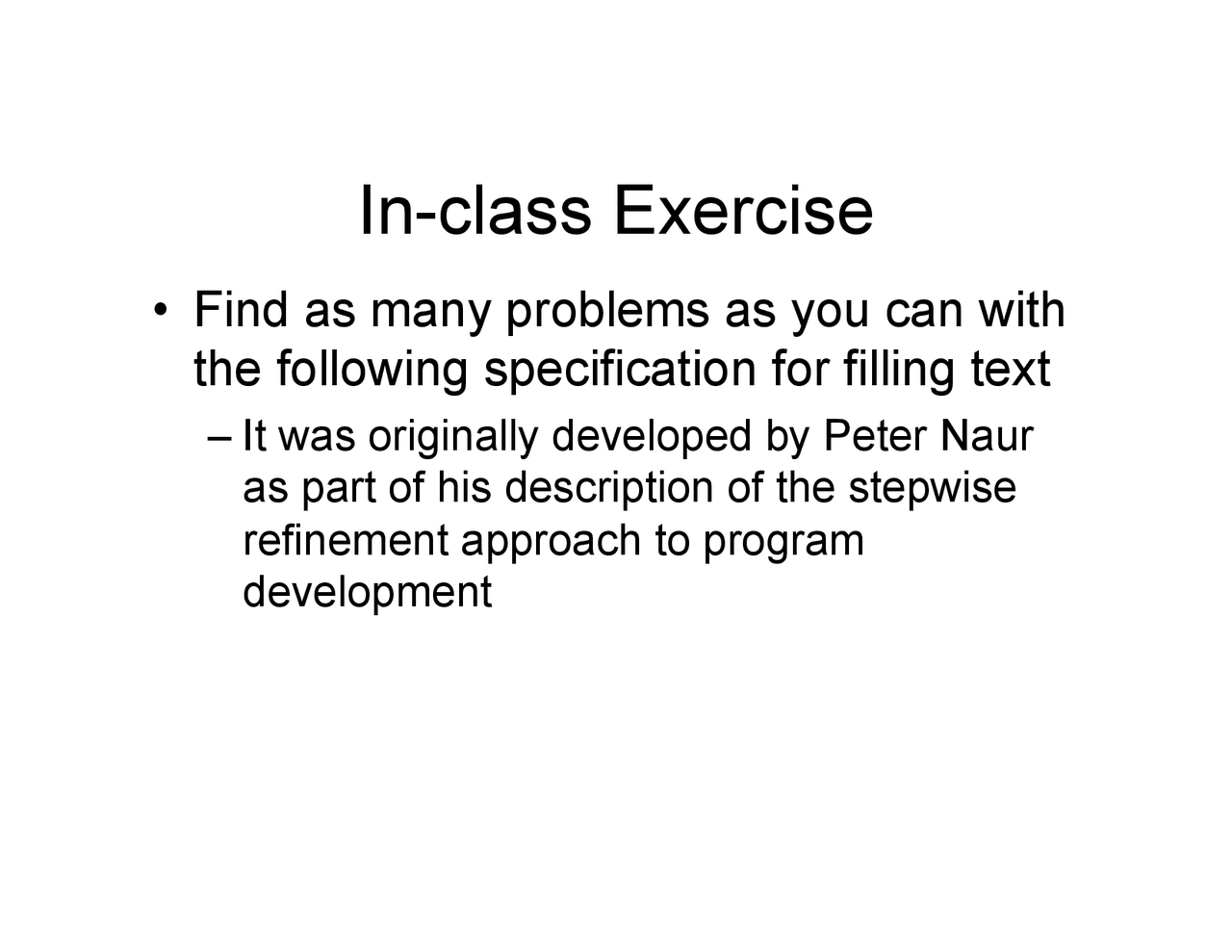 In-class Exercise

• Find as many problems as you can with the following specification for filling text

– It was originally developed by Peter Naur as part of his description of the stepwise refinement approach to program development